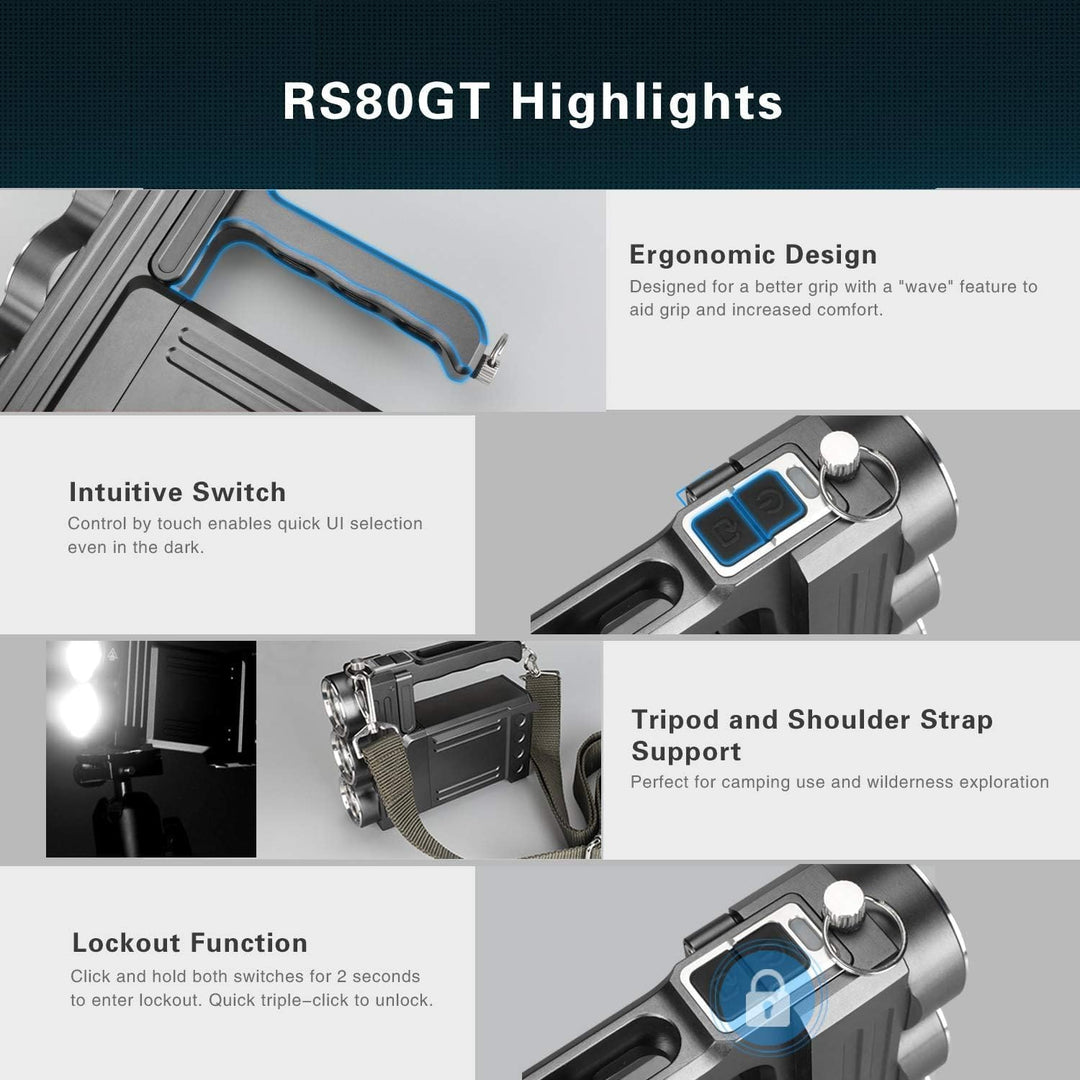 RS80GT Highlights

Ergonomic Design
Designed for a better grip with a "wave" feature to aid grip and increased comfort.

Intuitive Switch
Control by touch enables quick UI selection even in the dark.

Tripod and Shoulder Strap Support
Perfect for camping use and wilderness exploration

Lockout Function
Click and hold both switches for 2 seconds to enter lockout. Quick triple–click to unlock.